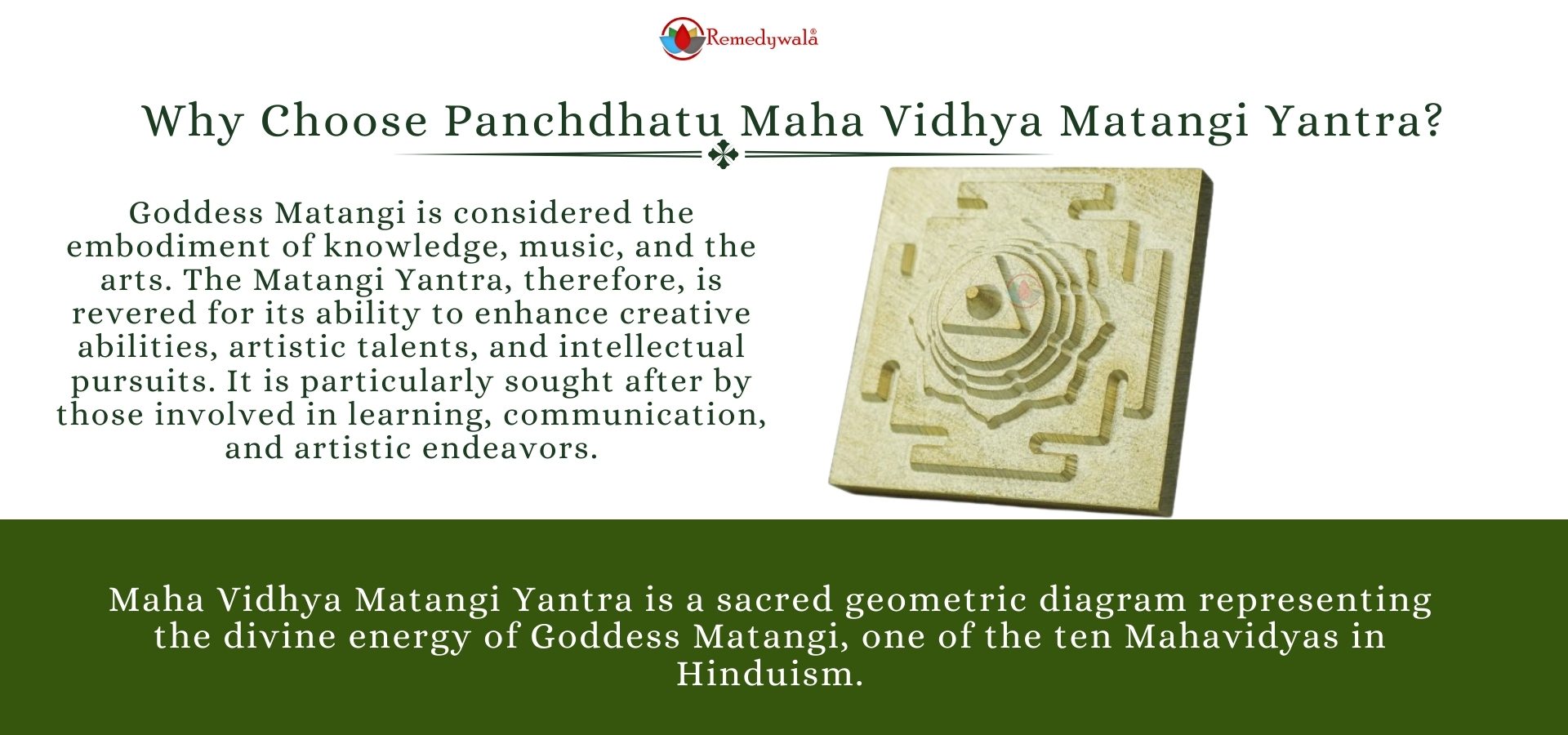 Remedywala®

Why Choose Panchdhatu Maha Vidhya Matangi Yantra?

Goddess Matangi is considered the embodiment of knowledge, music, and the arts. The Matangi Yantra, therefore, is revered for its ability to enhance creative abilities, artistic talents, and intellectual pursuits. It is particularly sought after by those involved in learning, communication, and artistic endeavors.

Maha Vidhya Matangi Yantra is a sacred geometric diagram representing the divine energy of Goddess Matangi, one of the ten Mahavidyas in Hinduism.